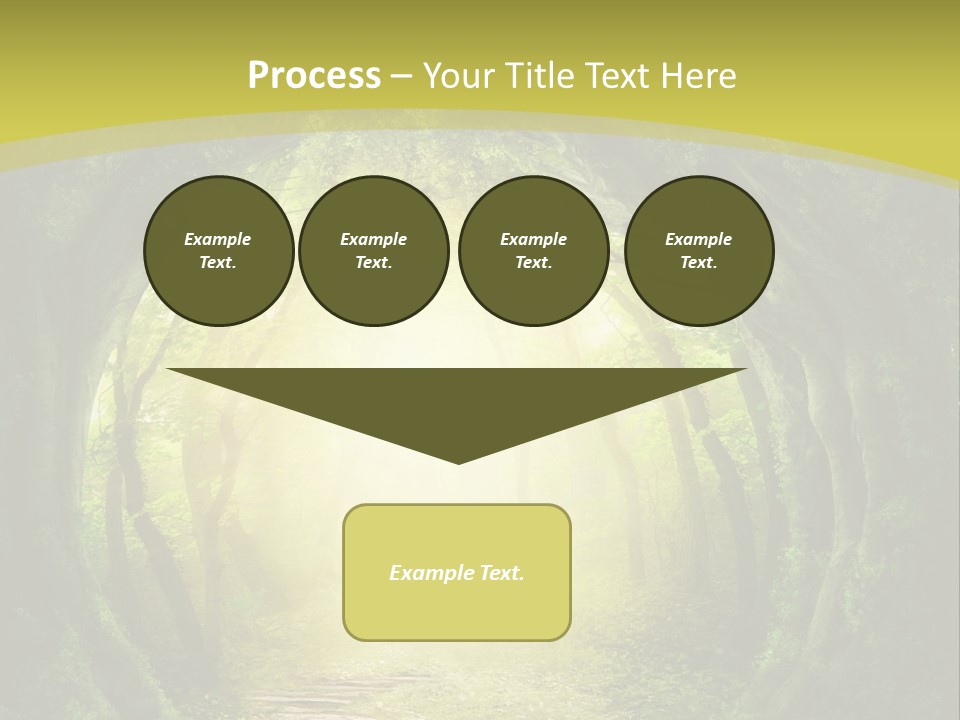 Process – Your Title Text Here

Example Text.

Example Text.

Example Text.

Example Text.

Example Text.